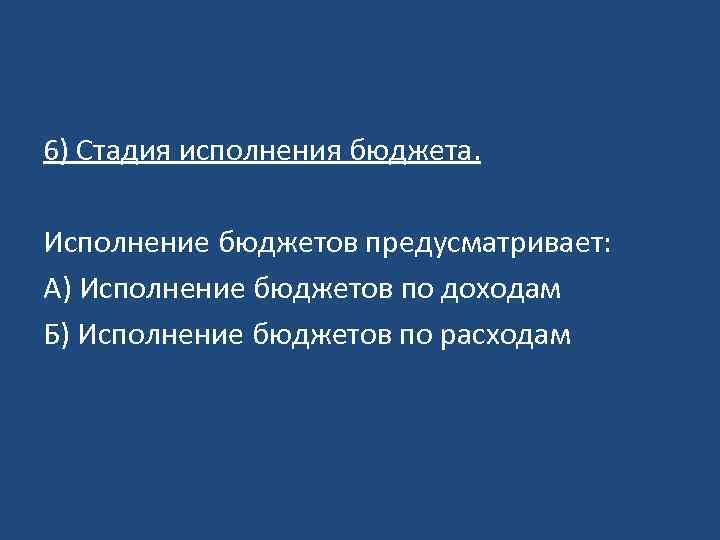 6) Стадия исполнения бюджета.

Исполнение бюджетов предусматривает:
А) Исполнение бюджетов по доходам
Б) Исполнение бюджетов по расходам